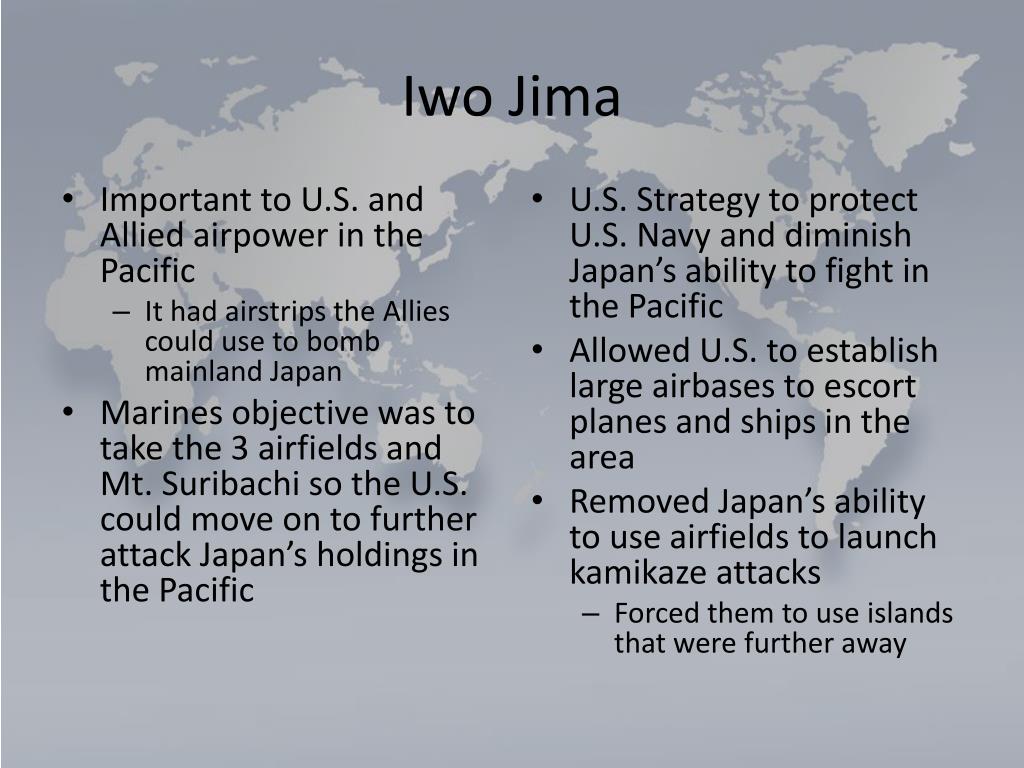 Iwo Jima

• Important to U.S. and Allied airpower in the Pacific
  – It had airstrips the Allies could use to bomb mainland Japan
• Marines objective was to take the 3 airfields and Mt. Suribachi so the U.S. could move on to further attack Japan’s holdings in the Pacific

• U.S. Strategy to protect U.S. Navy and diminish Japan’s ability to fight in the Pacific
• Allowed U.S. to establish large airbases to escort planes and ships in the area
• Removed Japan’s ability to use airfields to launch kamikaze attacks
  – Forced them to use islands that were further away